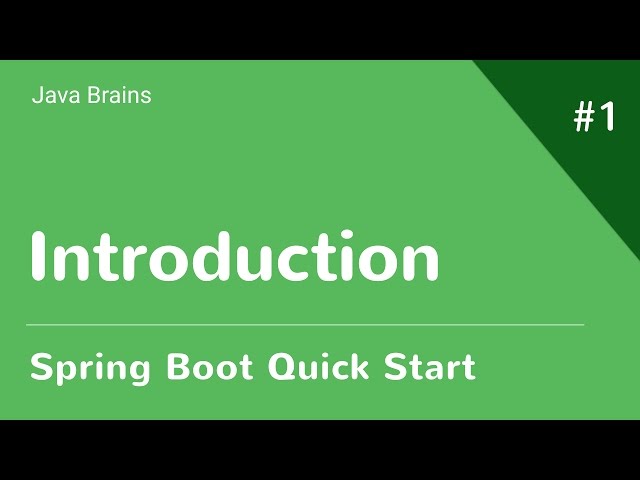 Java Brains

#1

Introduction

Spring Boot Quick Start